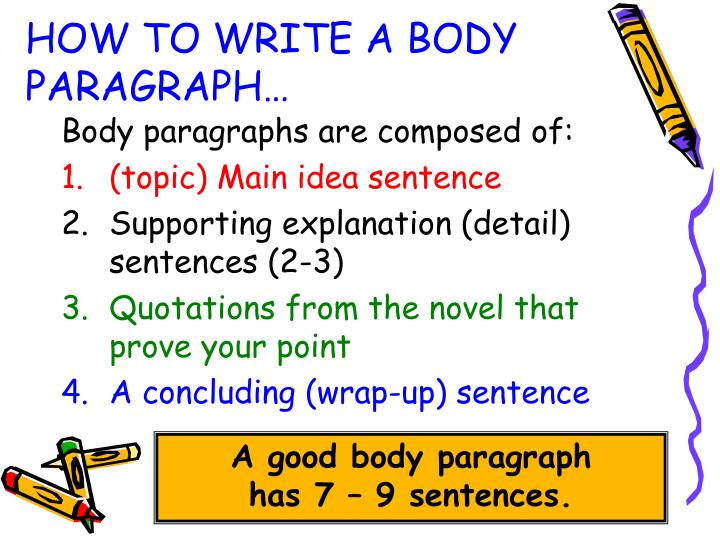 HOW TO WRITE A BODY PARAGRAPH…

Body paragraphs are composed of:

1. (topic) Main idea sentence
2. Supporting explanation (detail) sentences (2-3)
3. Quotations from the novel that prove your point
4. A concluding (wrap-up) sentence

A good body paragraph has 7 – 9 sentences.